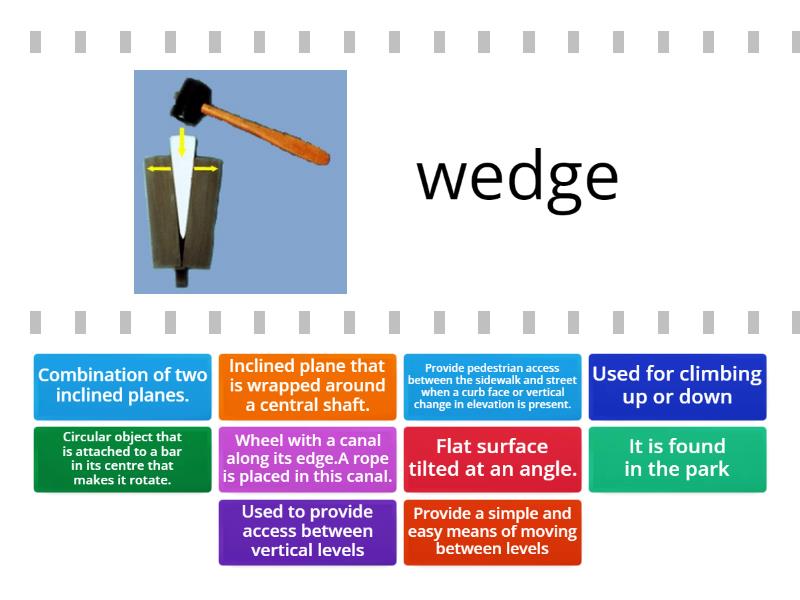 wedge

Combination of two inclined planes.

Inclined plane that is wrapped around a central shaft.

Provide pedestrian access between the sidewalk and street when a curb face or vertical change in elevation is present.

Used for climbing up or down

Circular object that is attached to a bar in its centre that makes it rotate.

Wheel with a canal along its edge.A rope is placed in this canal.

Flat surface tilted at an angle.

It is found in the park

Used to provide access between vertical levels

Provide a simple and easy means of moving between levels